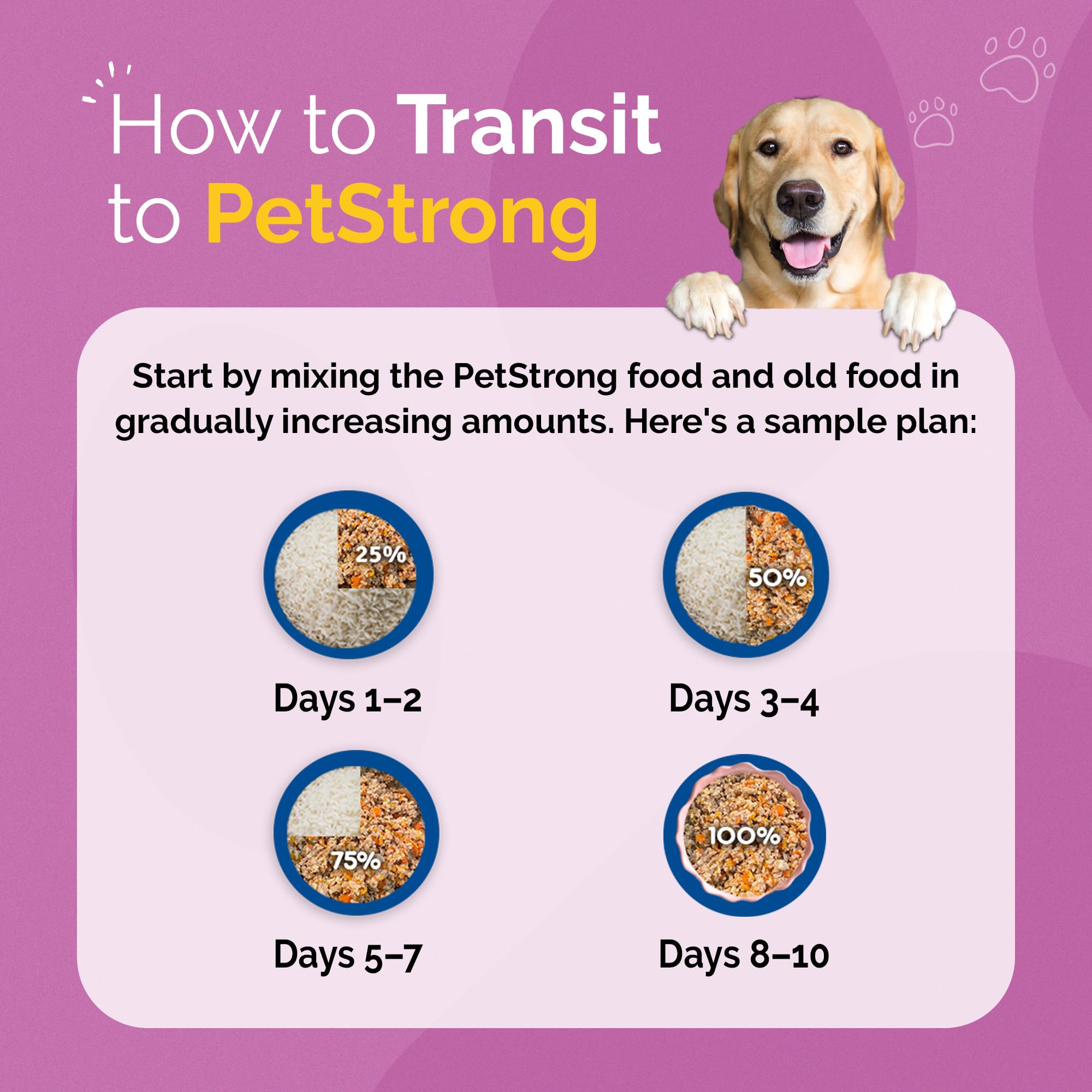 How to Transit to PetStrong

Start by mixing the PetStrong food and old food in gradually increasing amounts. Here's a sample plan:

25%

Days 1–2

50%

Days 3–4

75%

Days 5–7

100%

Days 8–10